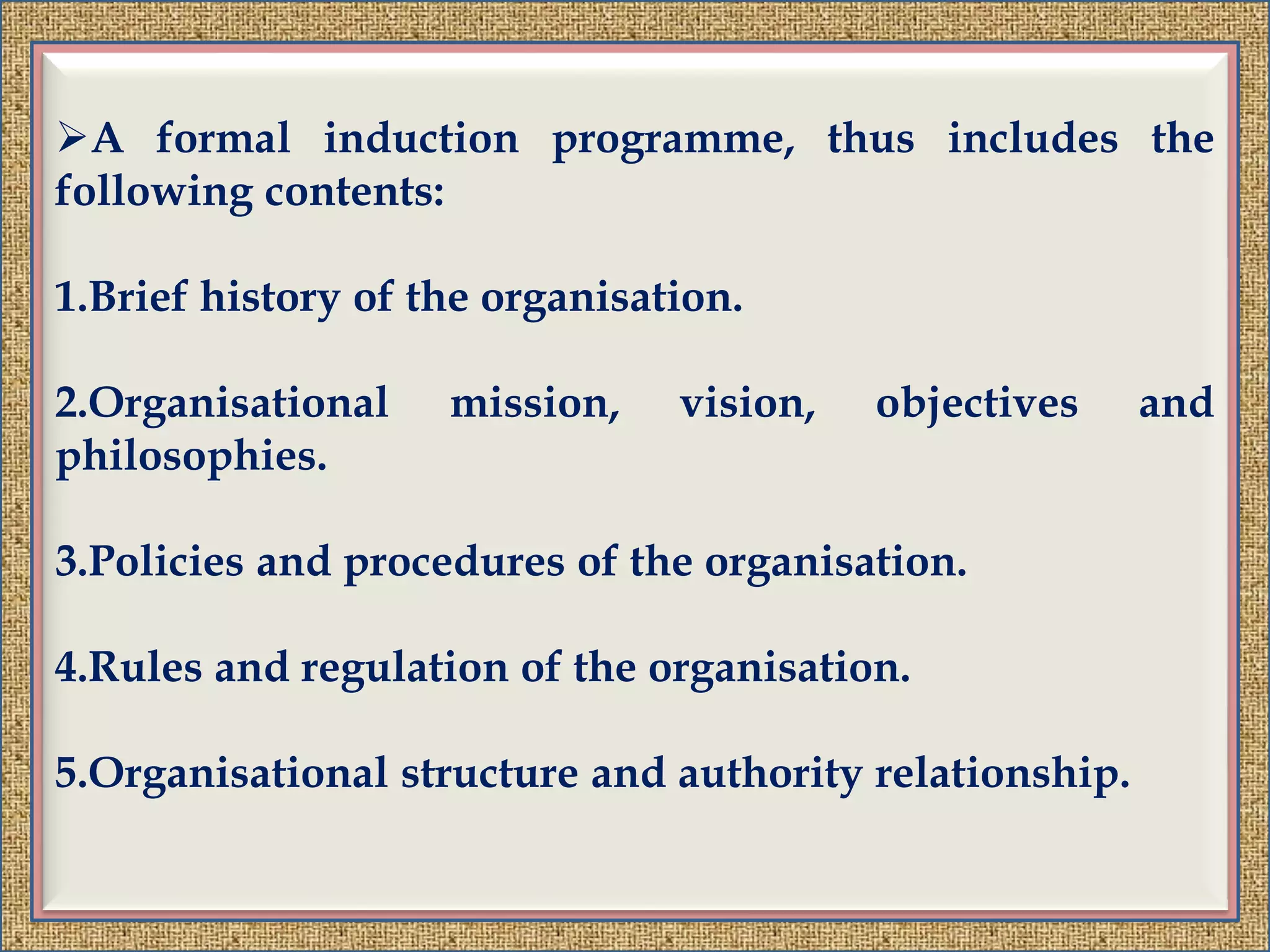 ➢A formal induction programme, thus includes the following contents:

1.Brief history of the organisation.

2.Organisational mission, vision, objectives and philosophies.

3.Policies and procedures of the organisation.

4.Rules and regulation of the organisation.

5.Organisational structure and authority relationship.